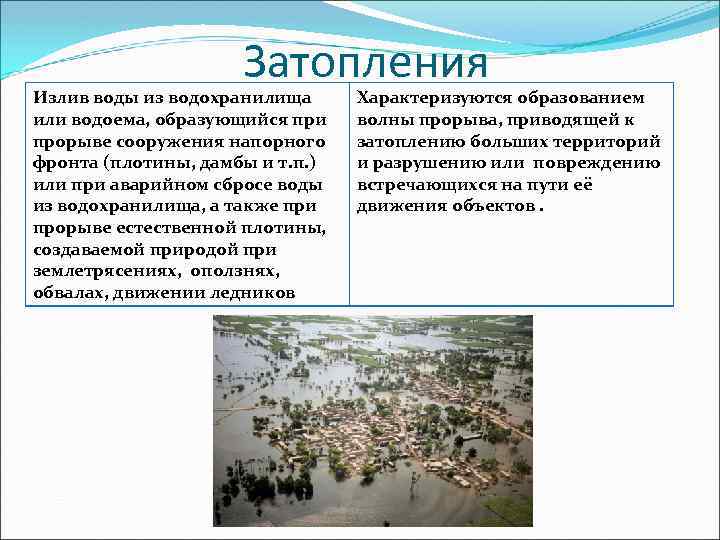 Затопления

| Излив воды из водохранилища или водоема, образующийся при прорыве сооружения напорного фронта (плотины, дамбы и т.п.) или при аварийном сбросе воды из водохранилища, а также при прорыве естественной плотины, создаваемой природой при землетрясениях, оползнях, обвалах, движении ледников | Характеризуются образованием волны прорыва, приводящей к затоплению больших территорий и разрушению или повреждению встречающихся на пути её движения объектов . |
|---|---|